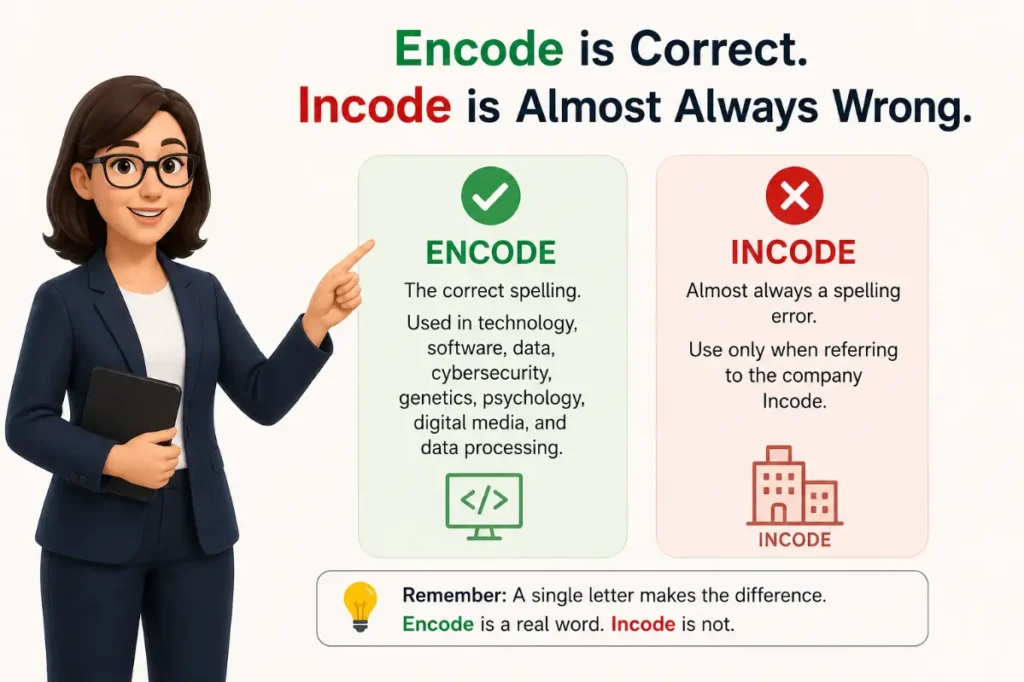 Encode is Correct.
Incode is Almost Always Wrong.

ENCODE
The correct spelling.
Used in technology, software, data, cybersecurity, genetics, psychology, digital media, and data processing.
</>

INCODE
Almost always a spelling error.
Use only when referring to the company Incode.
INCODE

Remember: A single letter makes the difference.
Encode is a real word. Incode is not.